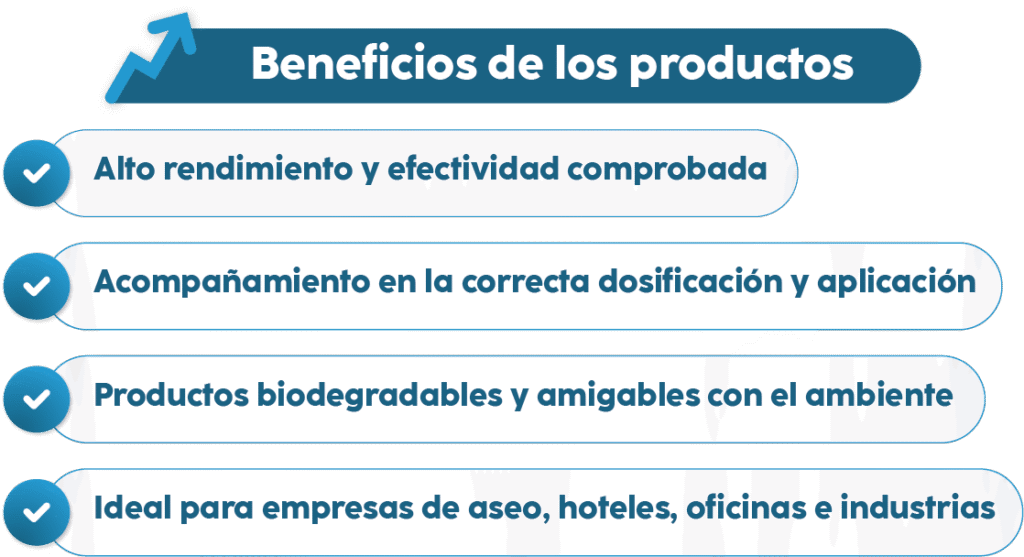 Beneficios de los productos

Alto rendimiento y efectividad comprobada

Acompañamiento en la correcta dosificación y aplicación

Productos biodegradables y amigables con el ambiente

Ideal para empresas de aseo, hoteles, oficinas e industrias